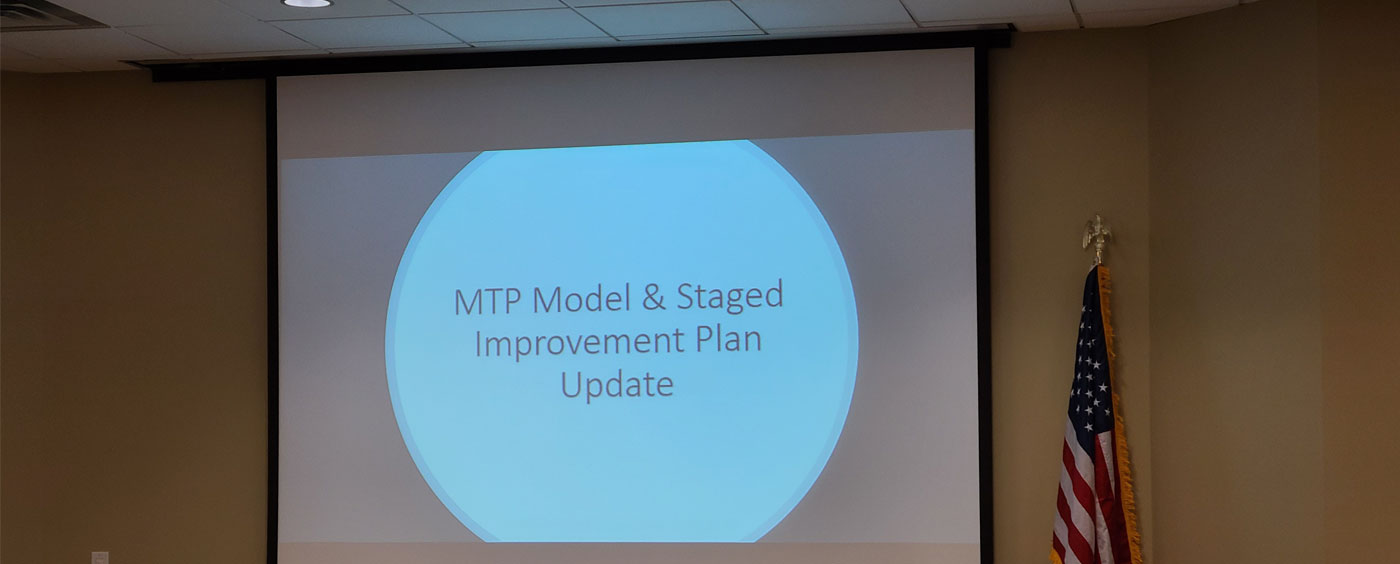 MTP Model & Staged Improvement Plan Update